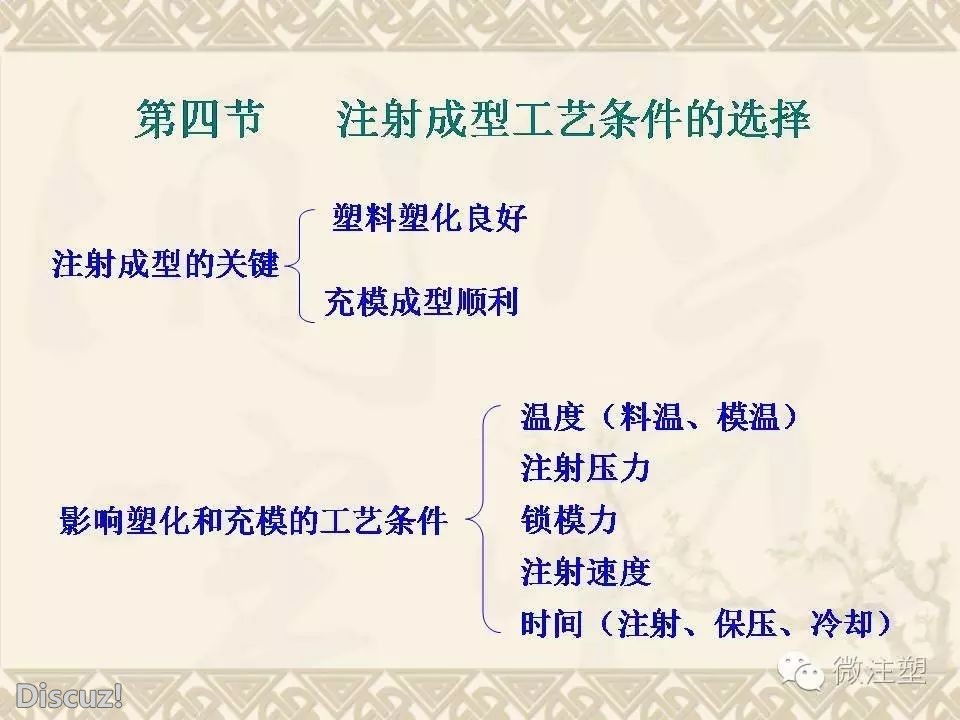 第四节　注射成型工艺条件的选择

注射成型的关键
塑料塑化良好
充模成型顺利

影响塑化和充模的工艺条件
温度（料温、模温）
注射压力
锁模力
注射速度
时间（注射、保压、冷却）

微注塑

Discuz!